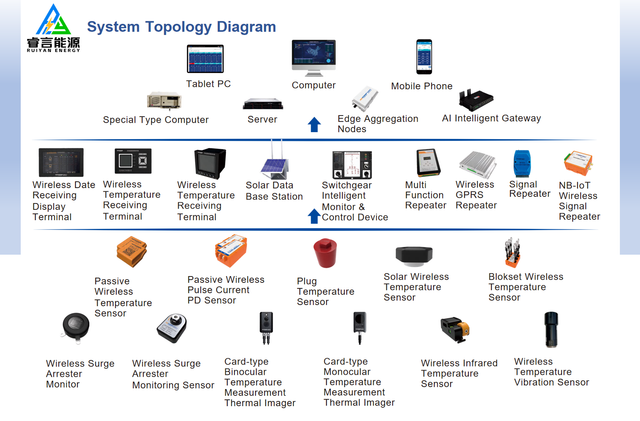 睿言能源
RUIYAN ENERGY

System Topology Diagram

Tablet PC

Computer

Mobile Phone

Special Type Computer

Server

Edge Aggregation Nodes

AI Intelligent Gateway

Wireless Date Receiving Display Terminal

Wireless Temperature Receiving Terminal

Wireless Temperature Receiving Terminal

Solar Data Base Station

Switchgear Intelligent Monitor & Control Device

Multi Function Repeater

Wireless GPRS Repeater

Signal Repeater

NB-IoT Wireless Signal Repeater

Passive Wireless Temperature Sensor

Passive Wireless Pulse Current PD Sensor

Plug Temperature Sensor

Solar Wireless Temperature Sensor

Blokset Wireless Temperature Sensor

Wireless Surge Arrester Monitor

Wireless Surge Arrester Monitoring Sensor

Card-type Binocular Temperature Measurement Thermal Imager

Card-type Monocular Temperature Measurement Thermal Imager

Wireless Infrared Temperature Sensor

Wireless Temperature Vibration Sensor